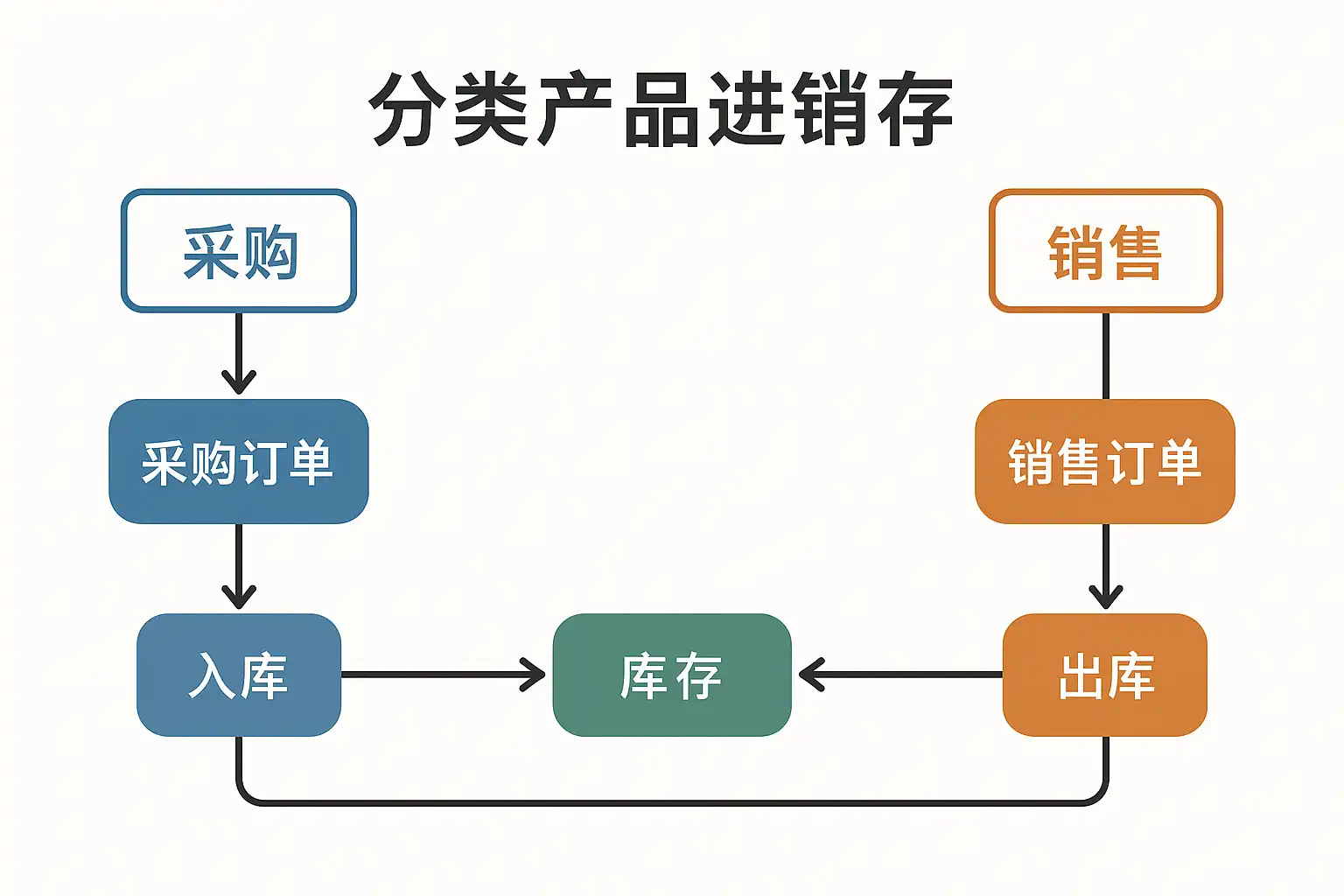 分类产品进销存

采购

采购订单

入库

库存

销售

销售订单

出库